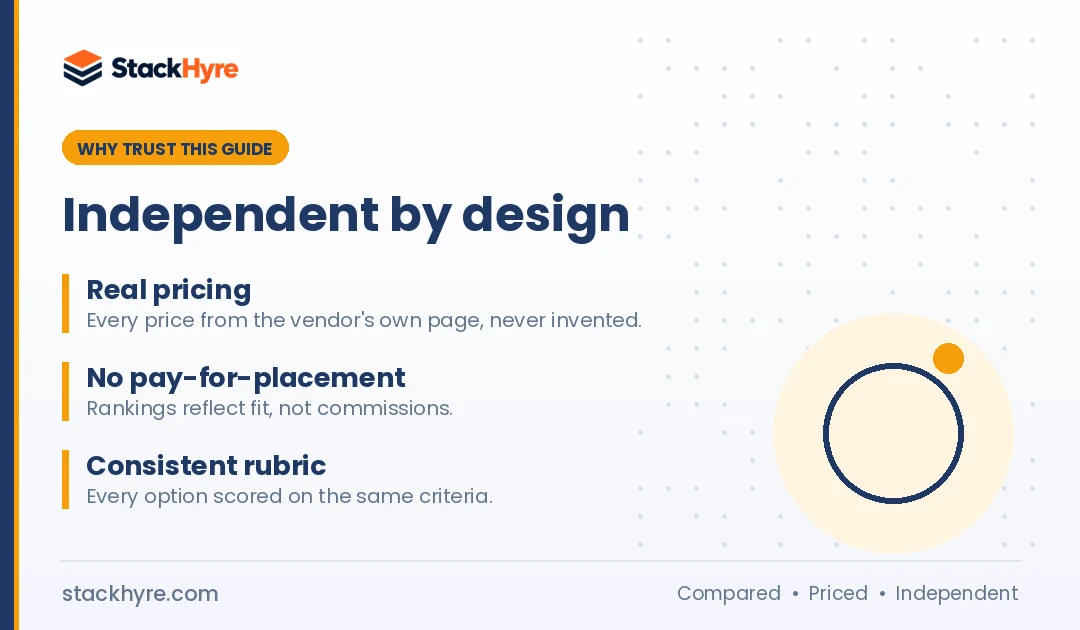 StackHyre

WHY TRUST THIS GUIDE

Independent by design

Real pricing
Every price from the vendor's own page, never invented.

No pay-for-placement
Rankings reflect fit, not commissions.

Consistent rubric
Every option scored on the same criteria.

stackhyre.com

Compared • Priced • Independent